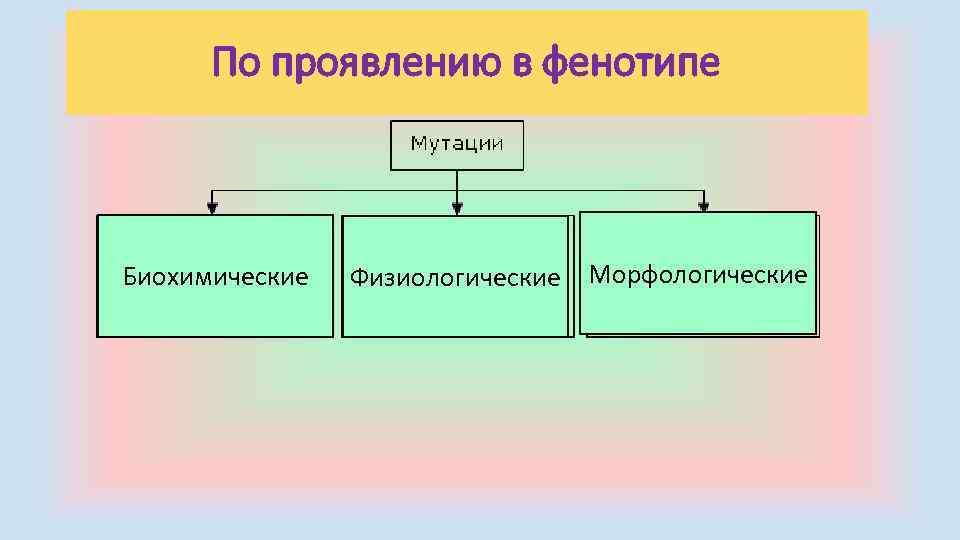 По проявлению в фенотипе

Мутации

Биохимические

Физиологические

Морфологические